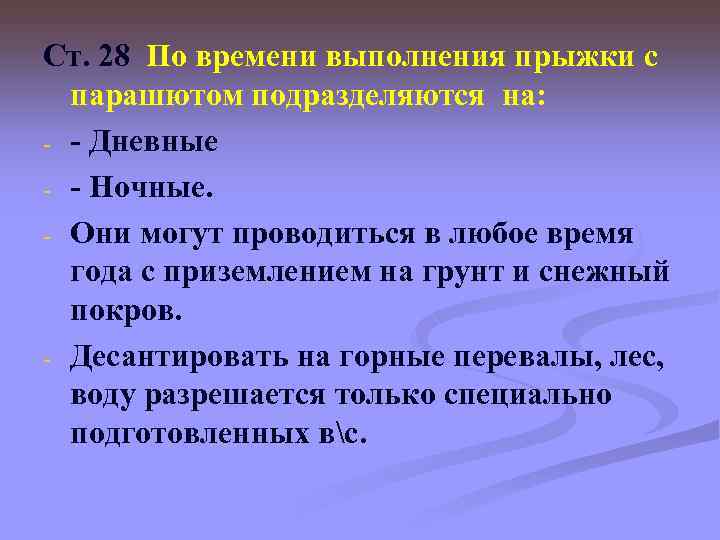 Ст. 28 По времени выполнения прыжки с парашютом подразделяются на:

- - Дневные
- - Ночные.
- Они могут проводиться в любое время года с приземлением на грунт и снежный покров.
- Десантировать на горные перевалы, лес, воду разрешается только специально подготовленных в\с.